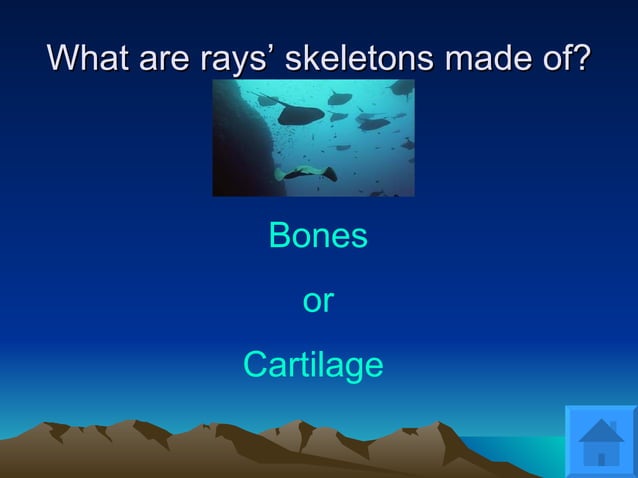 What are rays’ skeletons made of?

Bones

or

Cartilage